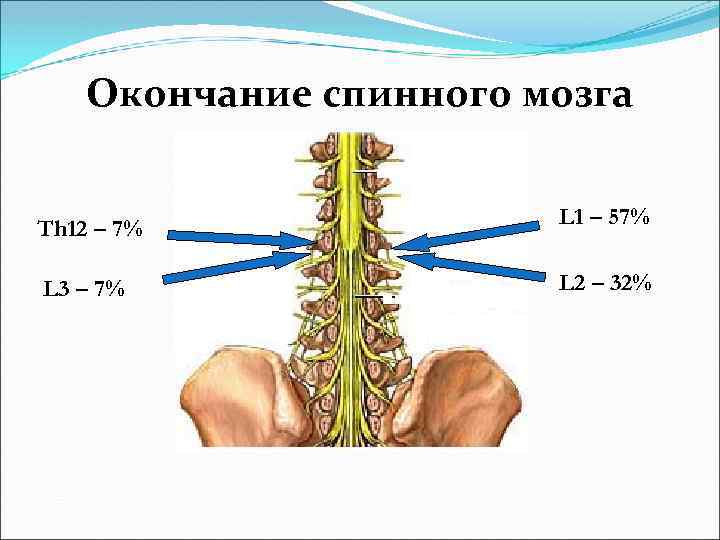 Окончание спинного мозга

Th12 – 7%

L3 – 7%

L1 – 57%

L2 – 32%